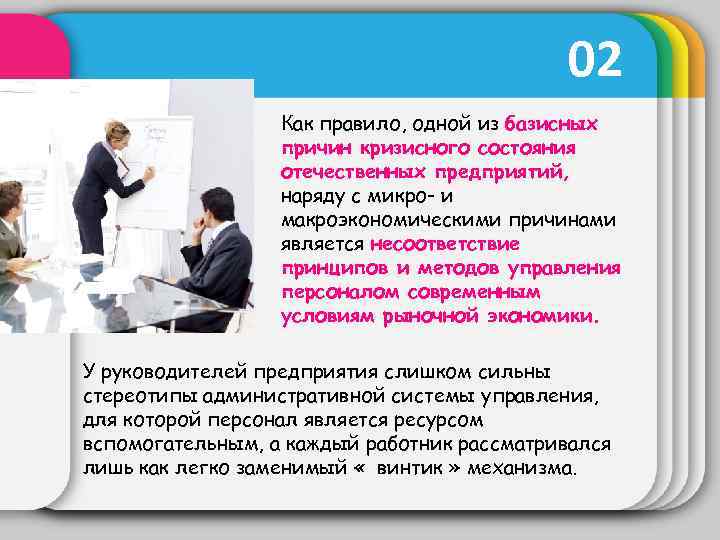 02

Как правило, одной из базисных причин кризисного состояния отечественных предприятий, наряду с микро- и макроэкономическими причинами является несоответствие принципов и методов управления персоналом современным условиям рыночной экономики.

У руководителей предприятия слишком сильны стереотипы административной системы управления, для которой персонал является ресурсом вспомогательным, а каждый работник рассматривался лишь как легко заменимый « винтик » механизма.